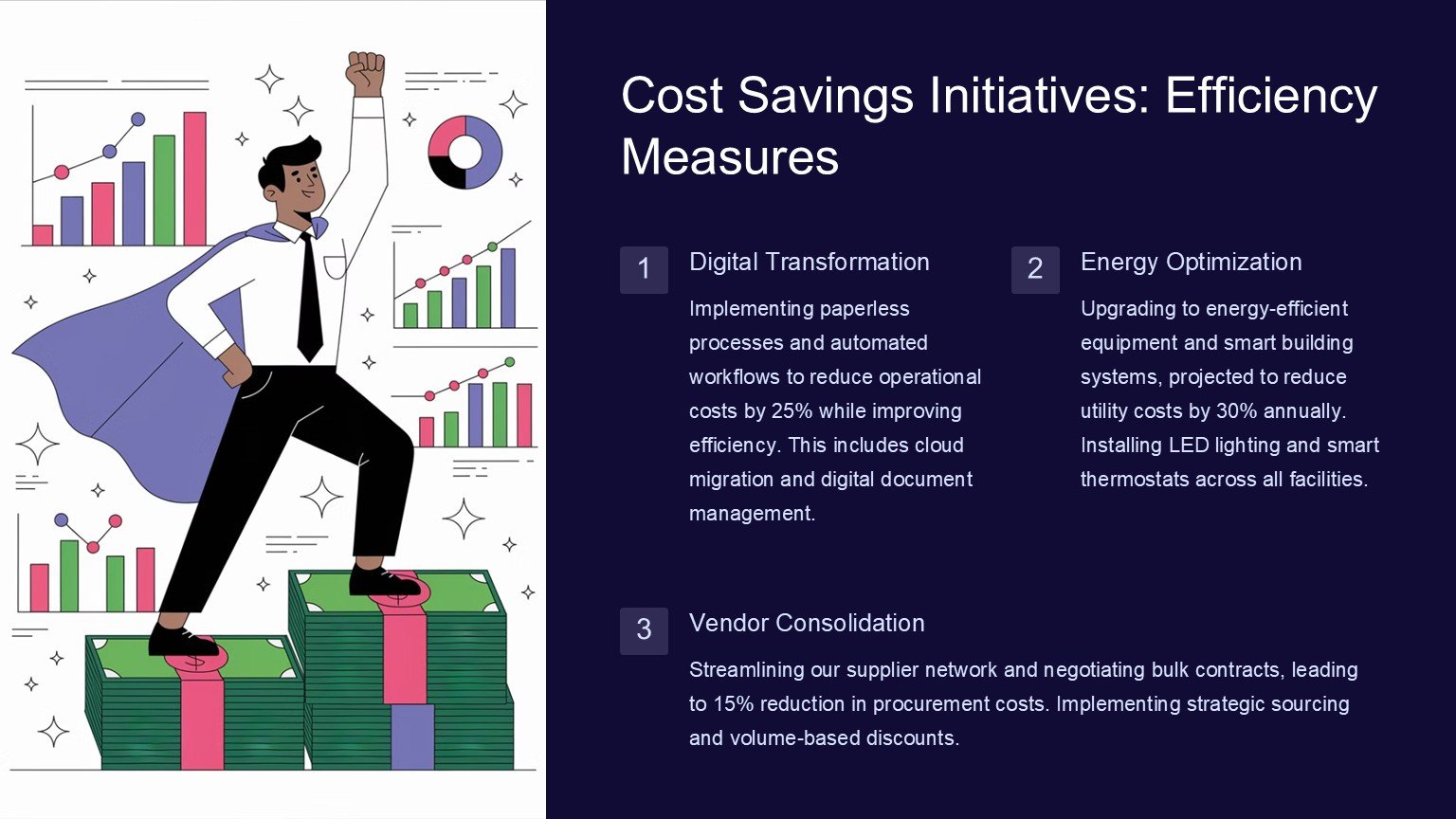 Cost Savings Initiatives: Efficiency Measures

1

Digital Transformation

Implementing paperless processes and automated workflows to reduce operational costs by 25% while improving efficiency. This includes cloud migration and digital document management.

2

Energy Optimization

Upgrading to energy-efficient equipment and smart building systems, projected to reduce utility costs by 30% annually. Installing LED lighting and smart thermostats across all facilities.

3

Vendor Consolidation

Streamlining our supplier network and negotiating bulk contracts, leading to 15% reduction in procurement costs. Implementing strategic sourcing and volume-based discounts.